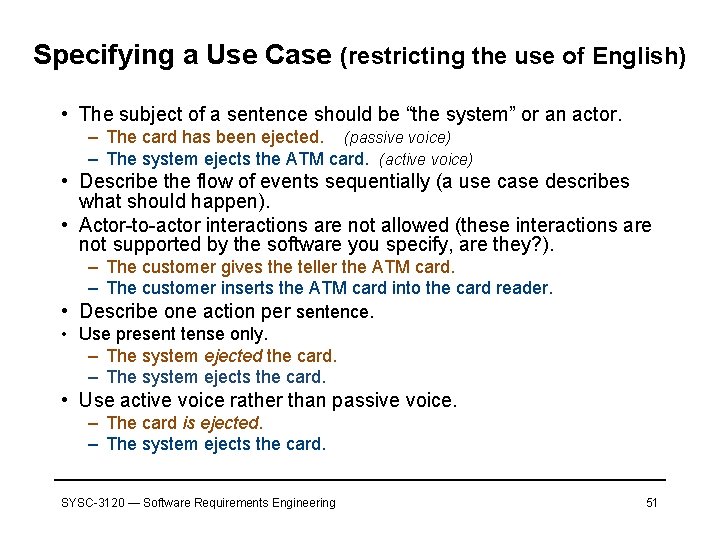 Specifying a Use Case (restricting the use of English)

• The subject of a sentence should be “the system” or an actor.
– The card has been ejected. (passive voice)
– The system ejects the ATM card. (active voice)
• Describe the flow of events sequentially (a use case describes what should happen).
• Actor-to-actor interactions are not allowed (these interactions are not supported by the software you specify, are they?).
– The customer gives the teller the ATM card.
– The customer inserts the ATM card into the card reader.
• Describe one action per sentence.
• Use present tense only.
– The system ejected the card.
– The system ejects the card.
• Use active voice rather than passive voice.
– The card is ejected.
– The system ejects the card.

SYSC-3120 — Software Requirements Engineering

51